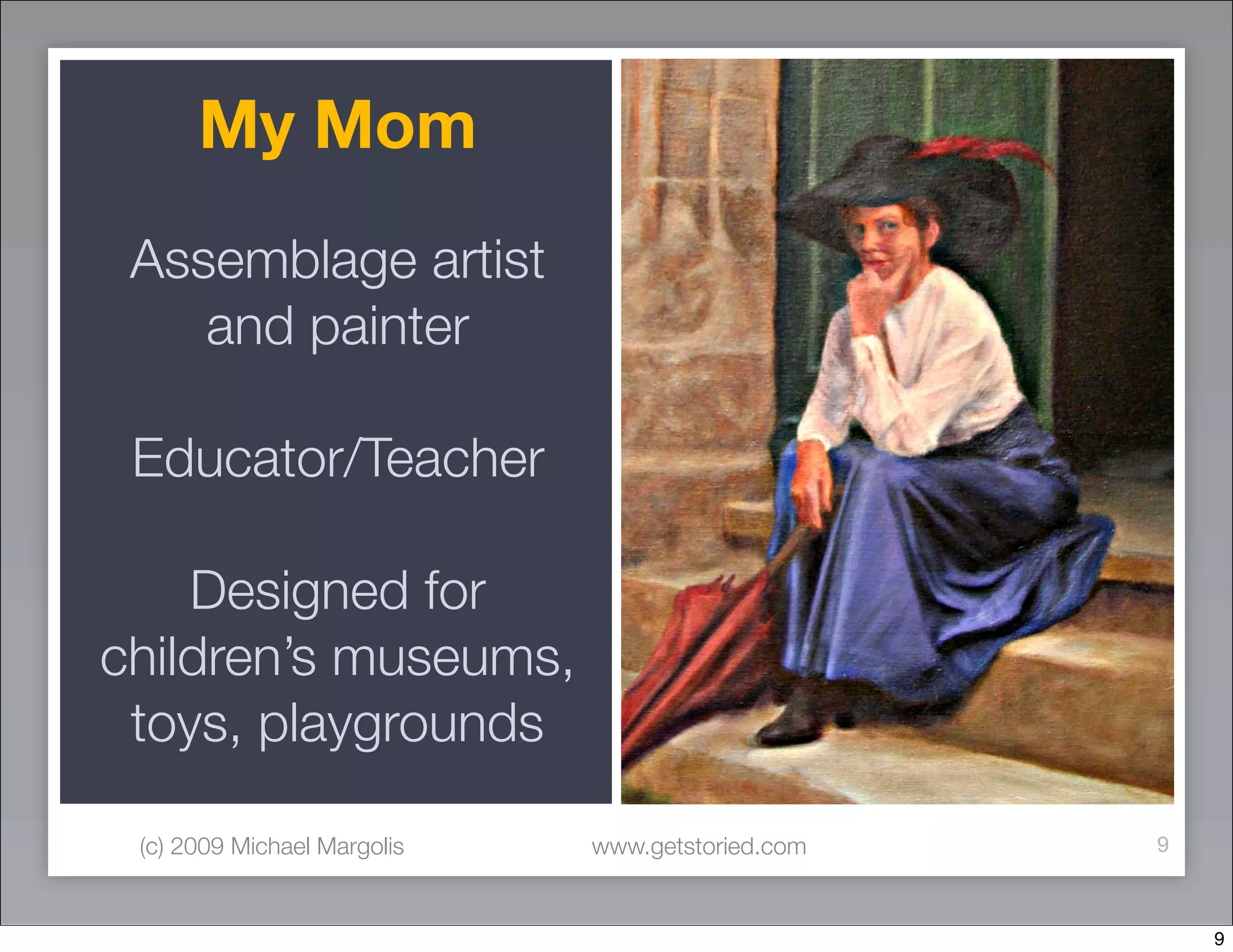 My Mom

Assemblage artist and painter

Educator/Teacher

Designed for children's museums, toys, playgrounds

(c) 2009 Michael Margolis

www.getstoried.com

9

9